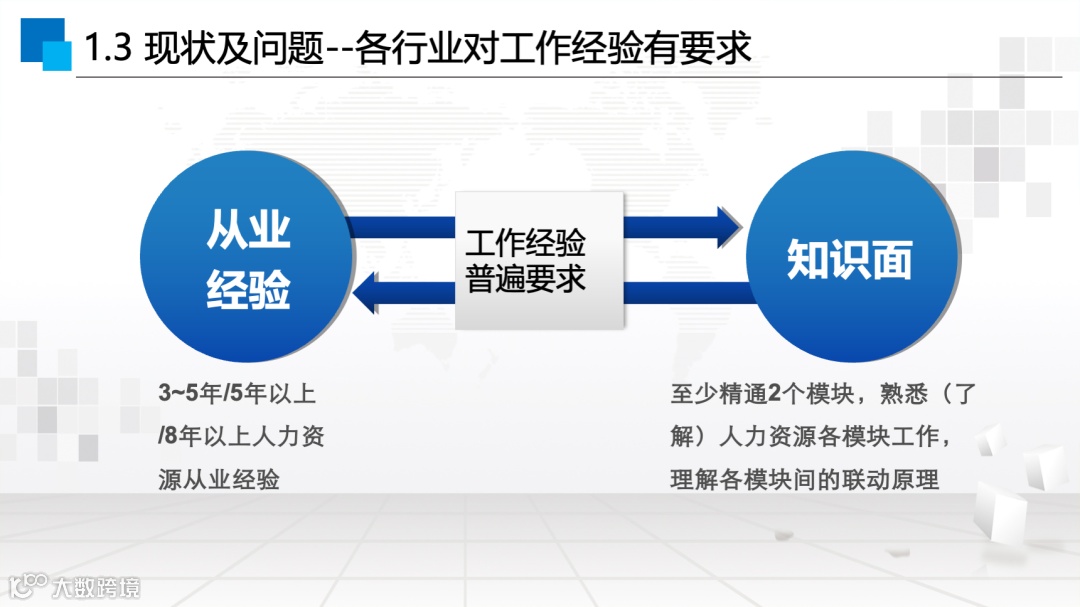 1.3 现状及问题--各行业对工作经验有要求

从业经验

工作经验普遍要求

知识面

3~5年/5年以上/8年以上人力资源从业经验

至少精通2个模块，熟悉（了解）人力资源各模块工作，理解各模块间的联动原理

大数跨境